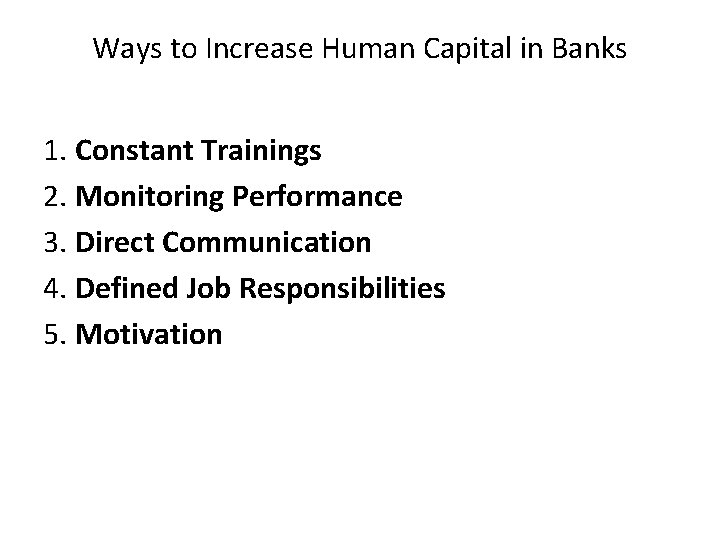 Ways to Increase Human Capital in Banks

1. Constant Trainings
2. Monitoring Performance
3. Direct Communication
4. Defined Job Responsibilities
5. Motivation